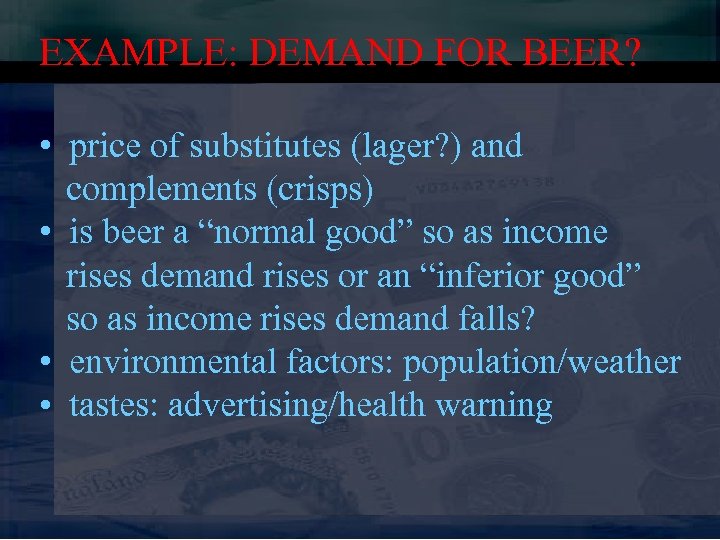 EXAMPLE: DEMAND FOR BEER?

• price of substitutes (lager?) and complements (crisps)
• is beer a “normal good” so as income rises demand rises or an “inferior good” so as income rises demand falls?
• environmental factors: population/weather
• tastes: advertising/health warning